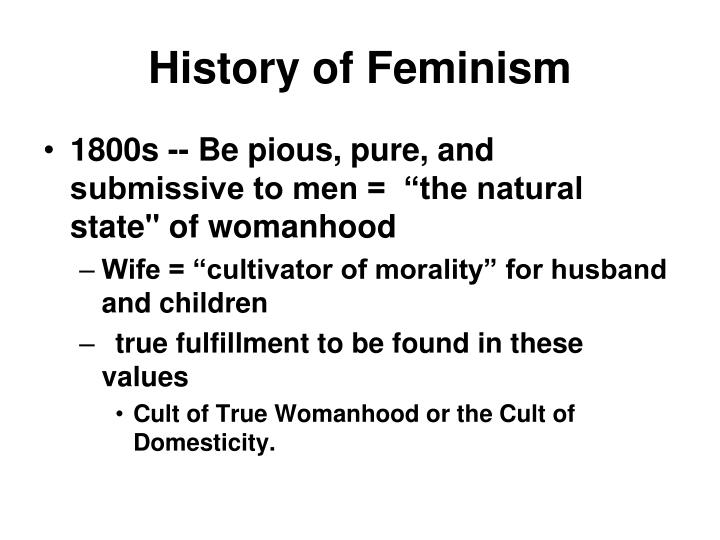 History of Feminism

• 1800s -- Be pious, pure, and submissive to men = “the natural state" of womanhood

– Wife = “cultivator of morality” for husband and children

– true fulfillment to be found in these values

• Cult of True Womanhood or the Cult of Domesticity.